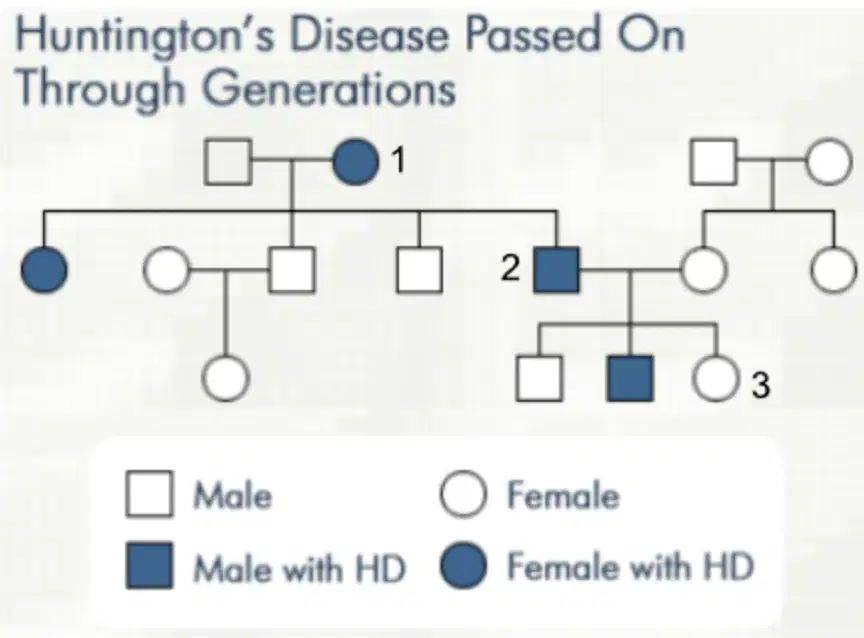 Huntington's Disease Passed On Through Generations

1

2

3

Male
Female
Male with HD
Female with HD